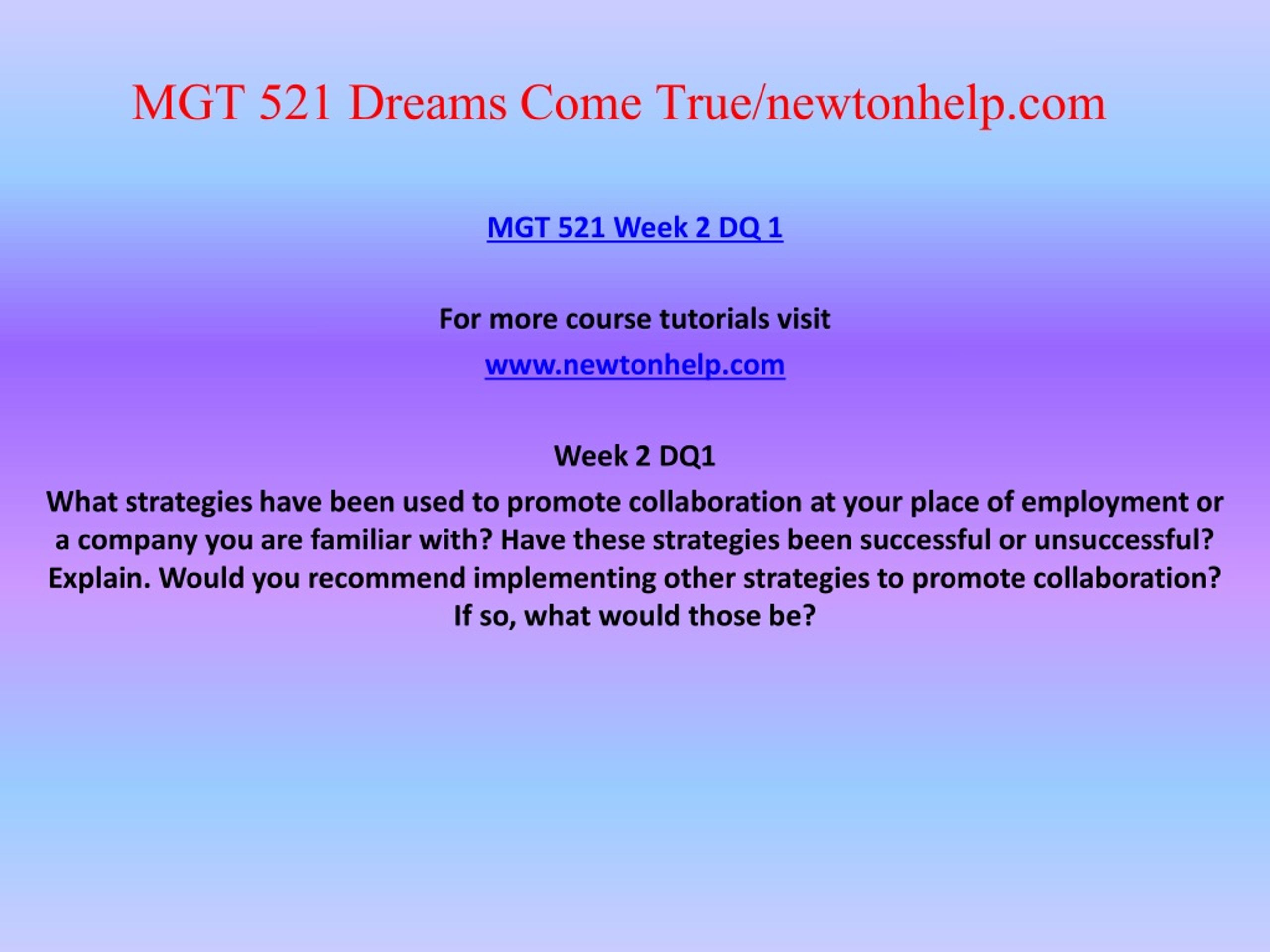 MGT 521 Dreams Come True/newtonhelp.com

MGT 521 Week 2 DQ 1

For more course tutorials visit

www.newtonhelp.com

Week 2 DQ1

What strategies have been used to promote collaboration at your place of employment or a company you are familiar with? Have these strategies been successful or unsuccessful? Explain. Would you recommend implementing other strategies to promote collaboration? If so, what would those be?